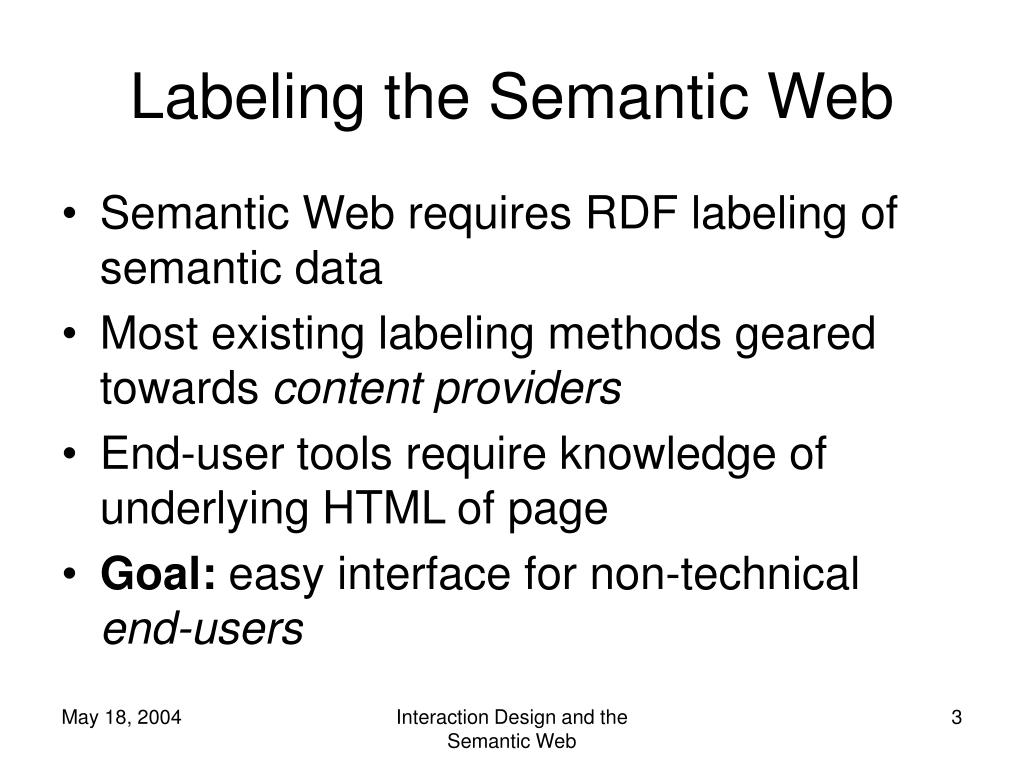 Labeling the Semantic Web

• Semantic Web requires RDF labeling of semantic data
• Most existing labeling methods geared towards content providers
• End-user tools require knowledge of underlying HTML of page
• Goal: easy interface for non-technical end-users

May 18, 2004

Interaction Design and the Semantic Web

3